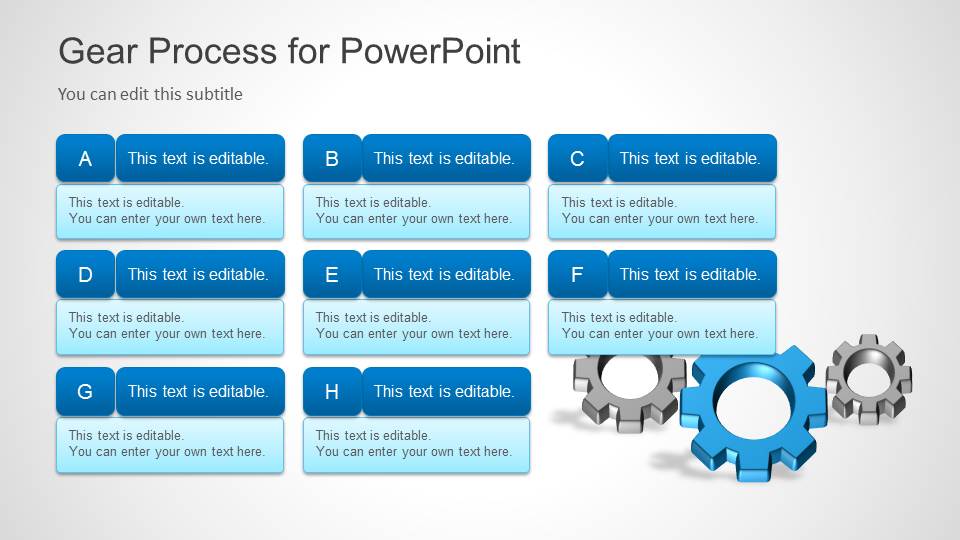 Gear Process for PowerPoint

You can edit this subtitle

A This text is editable.

This text is editable.
You can enter your own text here.

B This text is editable.

This text is editable.
You can enter your own text here.

C This text is editable.

This text is editable.
You can enter your own text here.

D This text is editable.

This text is editable.
You can enter your own text here.

E This text is editable.

This text is editable.
You can enter your own text here.

F This text is editable.

This text is editable.
You can enter your own text here.

G This text is editable.

This text is editable.
You can enter your own text here.

H This text is editable.

This text is editable.
You can enter your own text here.